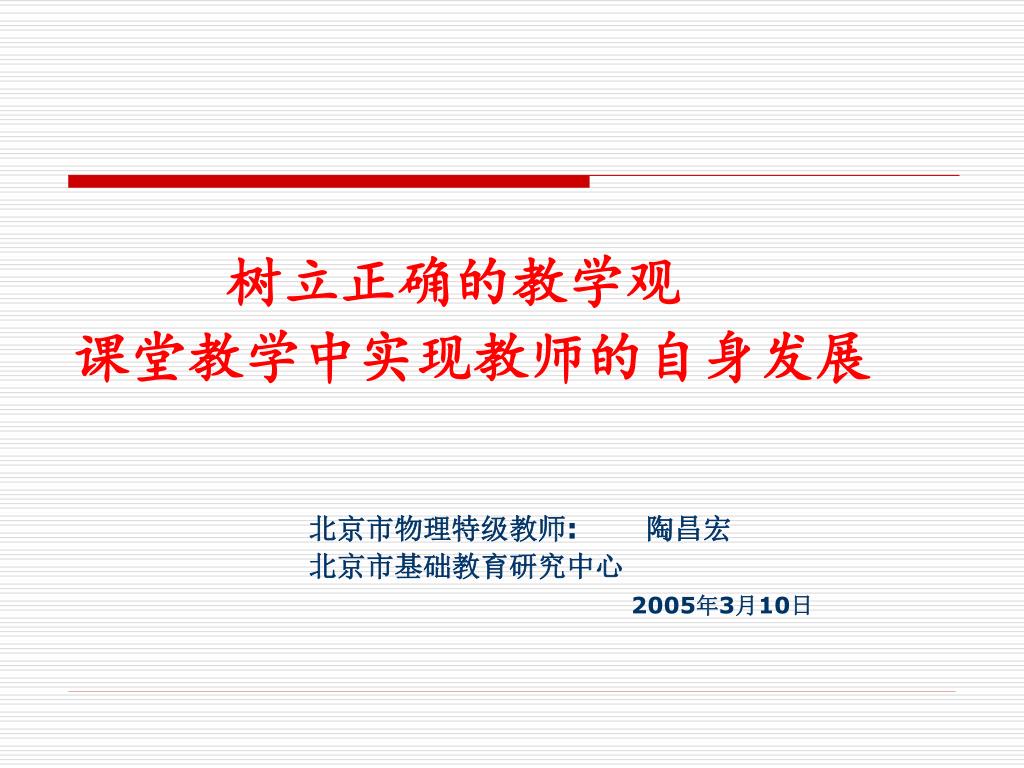 树立正确的教学观
课堂教学中实现教师的自身发展

北京市物理特级教师:　　陶昌宏
北京市基础教育研究中心
2005年3月10日